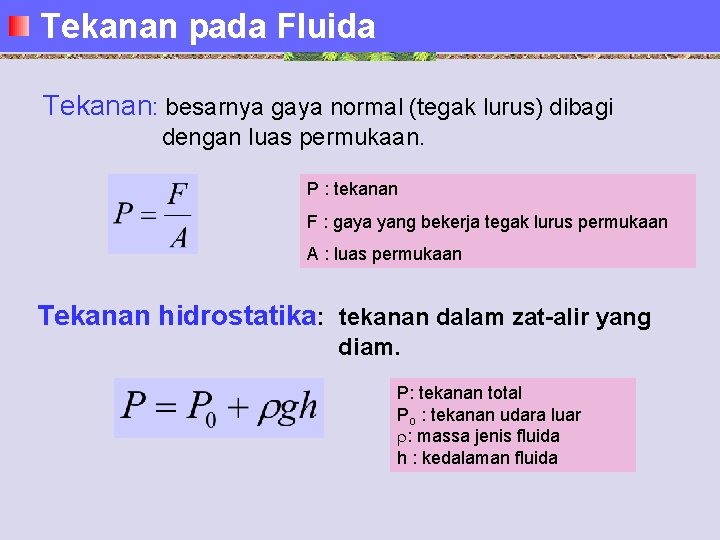 Tekanan pada Fluida

Tekanan: besarnya gaya normal (tegak lurus) dibagi dengan luas permukaan.

$P = \frac{F}{A}$

P : tekanan
F : gaya yang bekerja tegak lurus permukaan
A : luas permukaan

Tekanan hidrostatika: tekanan dalam zat-alir yang diam.

$P = P_0 + \rho g h$

P: tekanan total
$P_0$ : tekanan udara luar
$\rho$: massa jenis fluida
h : kedalaman fluida